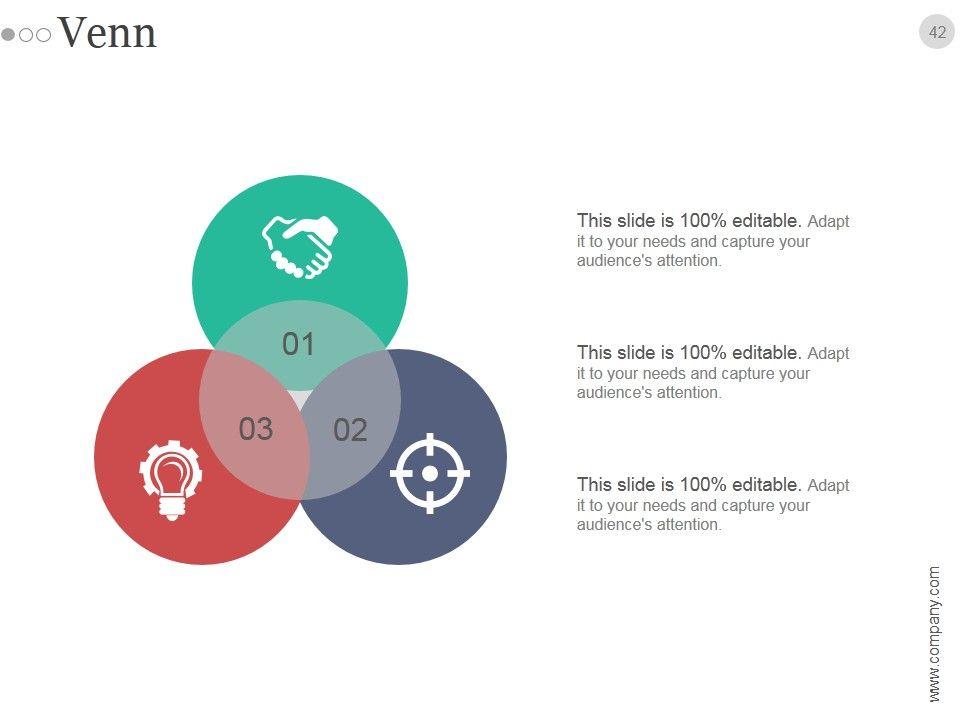 Venn

42

01

03

02

This slide is 100% editable. Adapt it to your needs and capture your audience's attention.

This slide is 100% editable. Adapt it to your needs and capture your audience's attention.

This slide is 100% editable. Adapt it to your needs and capture your audience's attention.

www.company.com